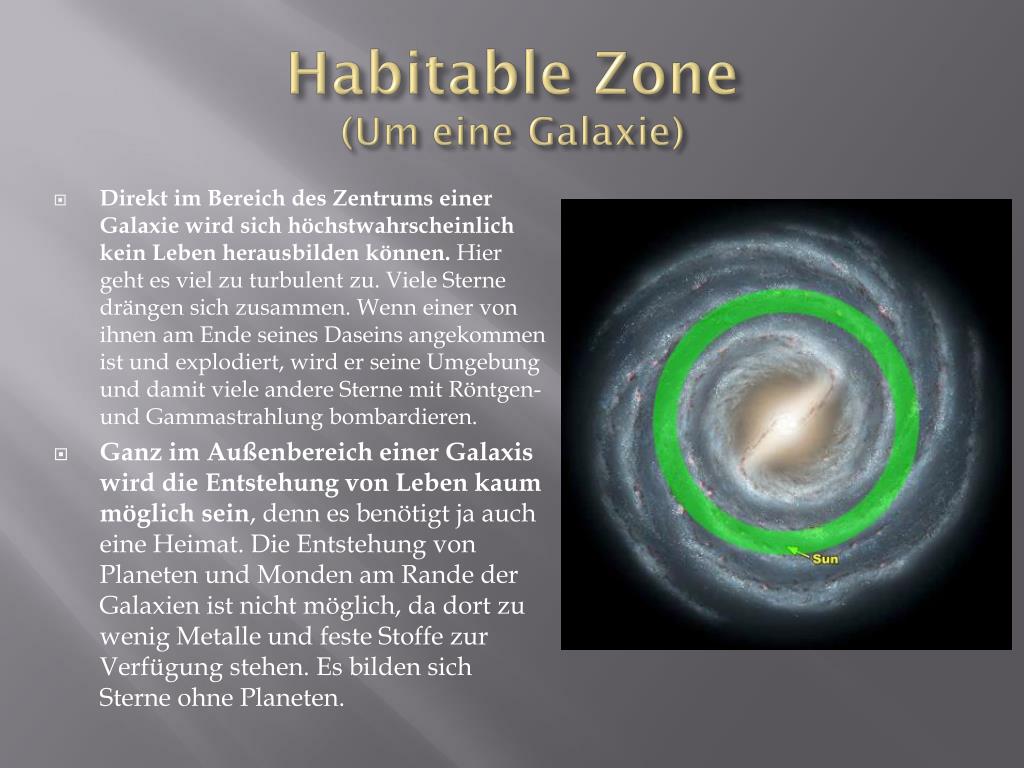 Habitable Zone
(Um eine Galaxie)

Direkt im Bereich des Zentrums einer Galaxie wird sich höchstwahrscheinlich kein Leben herausbilden können. Hier geht es viel zu turbulent zu. Viele Sterne drängen sich zusammen. Wenn einer von ihnen am Ende seines Daseins angekommen ist und explodiert, wird er seine Umgebung und damit viele andere Sterne mit Röntgen- und Gammastrahlung bombardieren.

Ganz im Außenbereich einer Galaxis wird die Entstehung von Leben kaum möglich sein, denn es benötigt ja auch eine Heimat. Die Entstehung von Planeten und Monden am Rande der Galaxien ist nicht möglich, da dort zu wenig Metalle und feste Stoffe zur Verfügung stehen. Es bilden sich Sterne ohne Planeten.

Sun